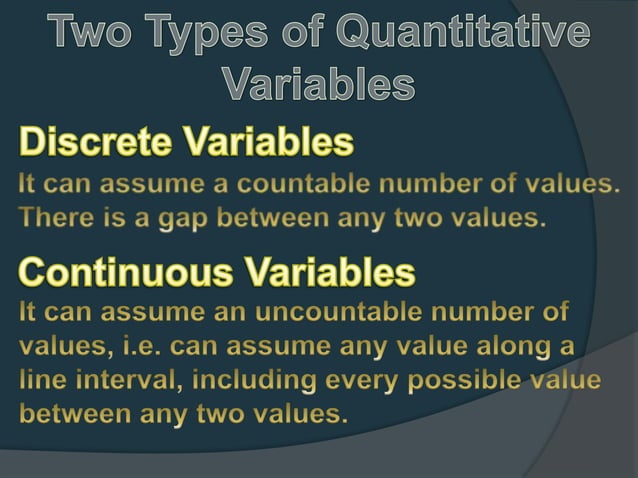 Two Types of Quantitative Variables

Discrete Variables

It can assume a countable number of values. There is a gap between any two values.

Continuous Variables

It can assume an uncountable number of values, i.e. can assume any value along a line interval, including every possible value between any two values.